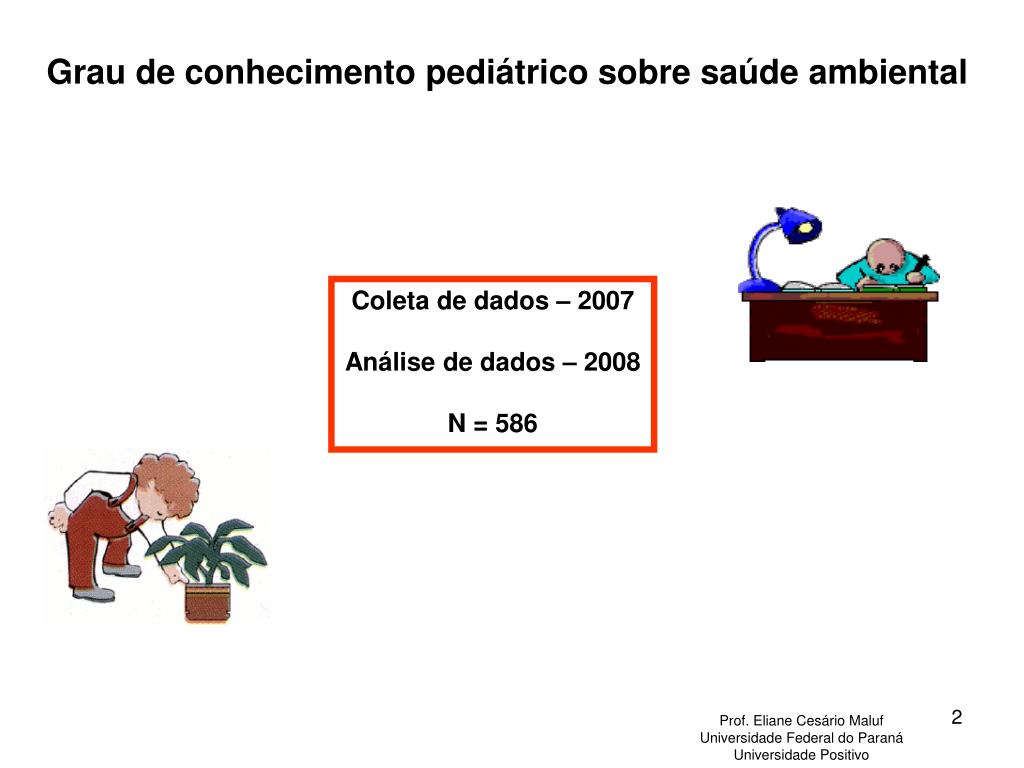 Grau de conhecimento pediátrico sobre saúde ambiental

Coleta de dados – 2007

Análise de dados – 2008

N = 586

Prof. Eliane Cesário Maluf
Universidade Federal do Paraná
Universidade Positivo

2